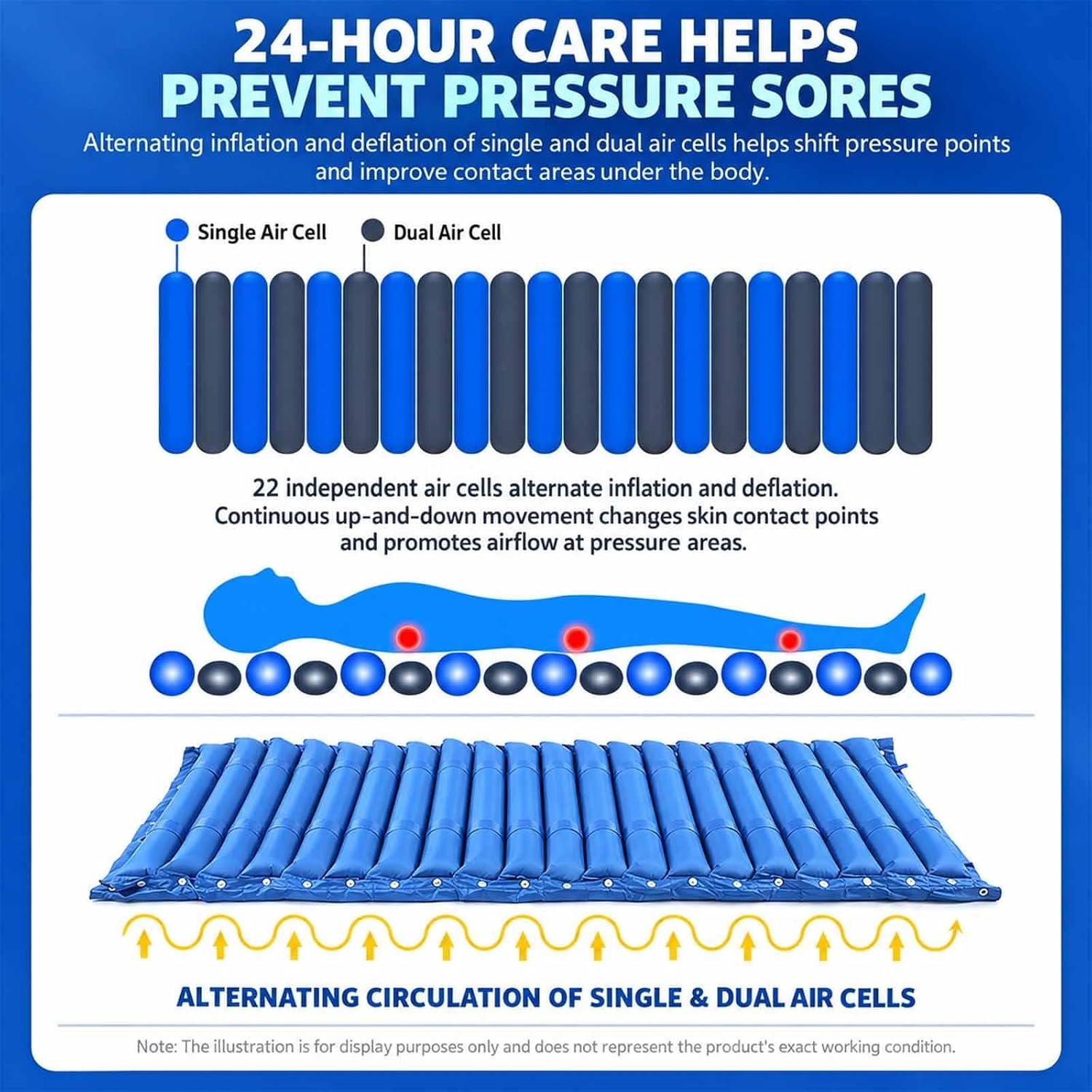 24-HOUR CARE HELPS PREVENT PRESSURE SORES

Alternating inflation and deflation of single and dual air cells helps shift pressure points and improve contact areas under the body.

Single Air Cell

Dual Air Cell

22 independent air cells alternate inflation and deflation. Continuous up-and-down movement changes skin contact points and promotes airflow at pressure areas.

ALTERNATING CIRCULATION OF SINGLE & DUAL AIR CELLS

Note: The illustration is for display purposes only and does not represent the product's exact working condition.